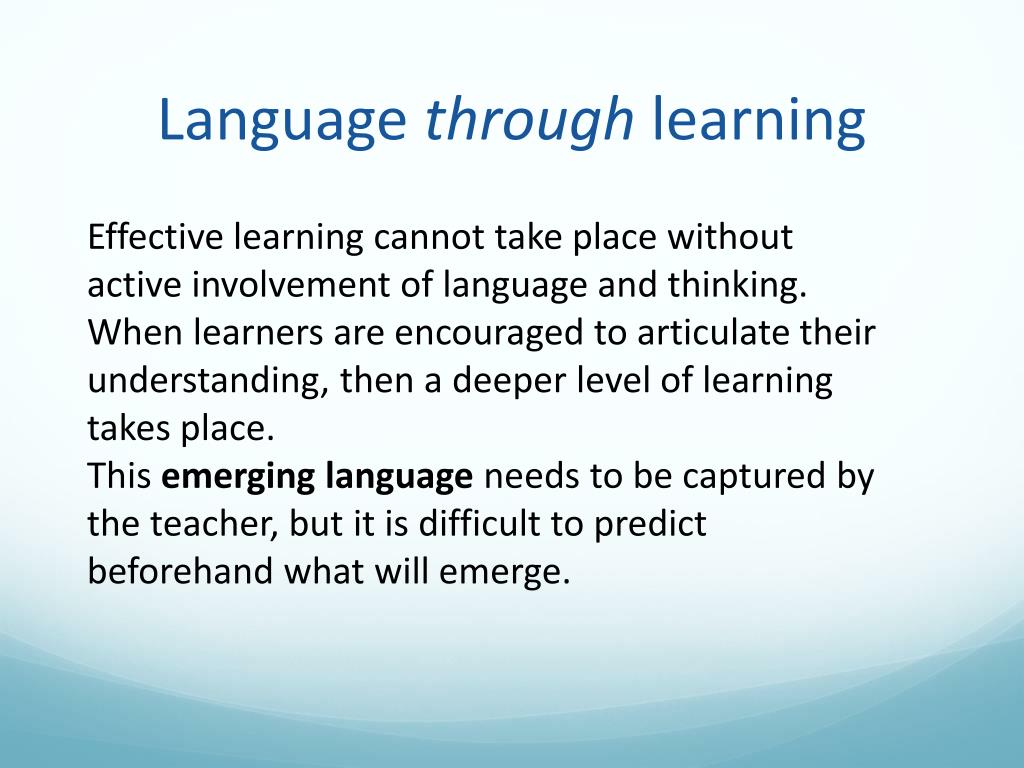 Language through learning

Effective learning cannot take place without active involvement of language and thinking. When learners are encouraged to articulate their understanding, then a deeper level of learning takes place.
This emerging language needs to be captured by the teacher, but it is difficult to predict beforehand what will emerge.